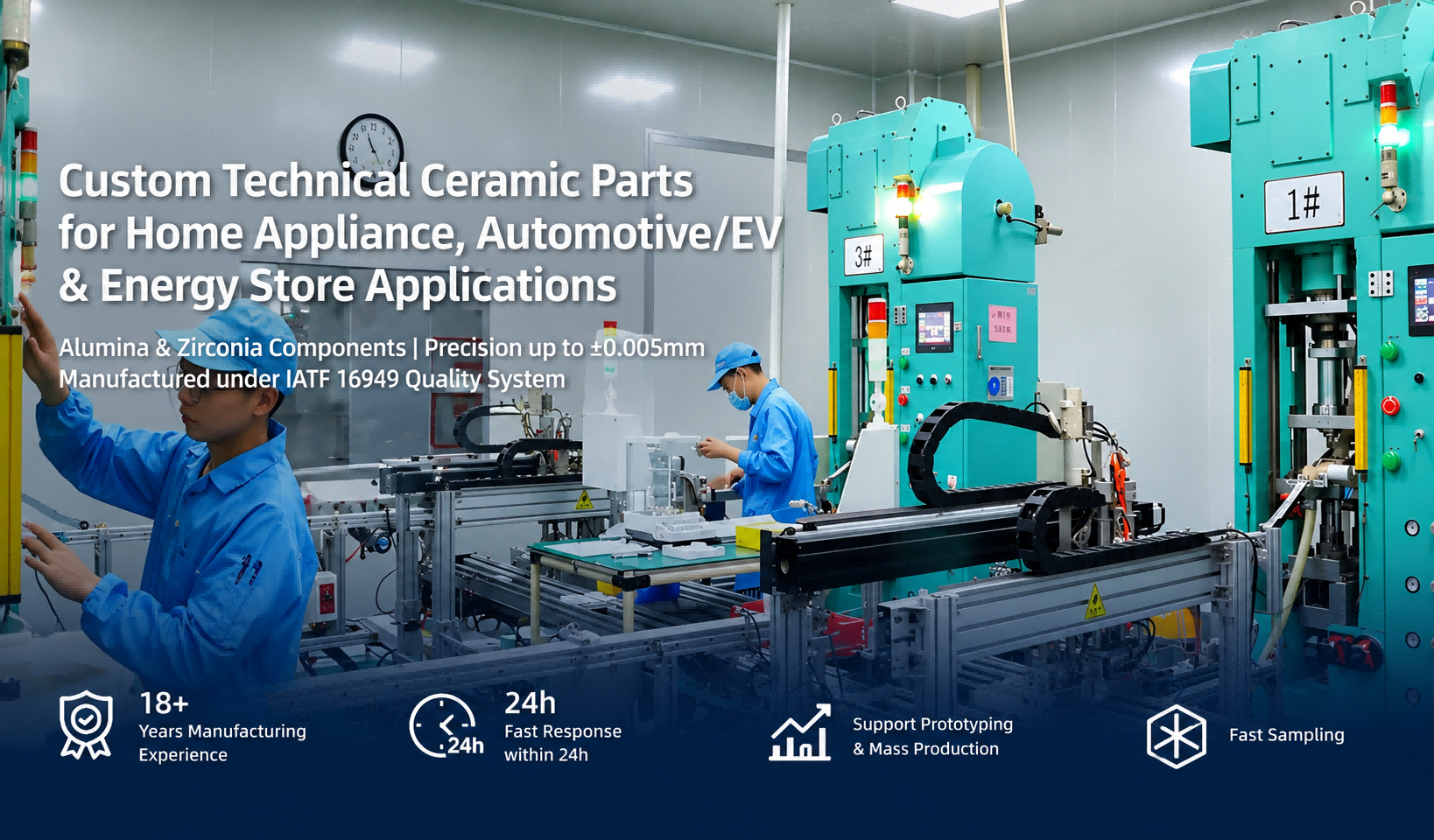 Custom Technical Ceramic Parts for Home Appliance, Automotive/EV & Energy Store Applications

Alumina & Zirconia Components | Precision up to ±0.005mm
Manufactured under IATF 16949 Quality System

3#

1#

18+
Years Manufacturing Experience

24h

24h
Fast Response within 24h

Support Prototyping & Mass Production

Fast Sampling